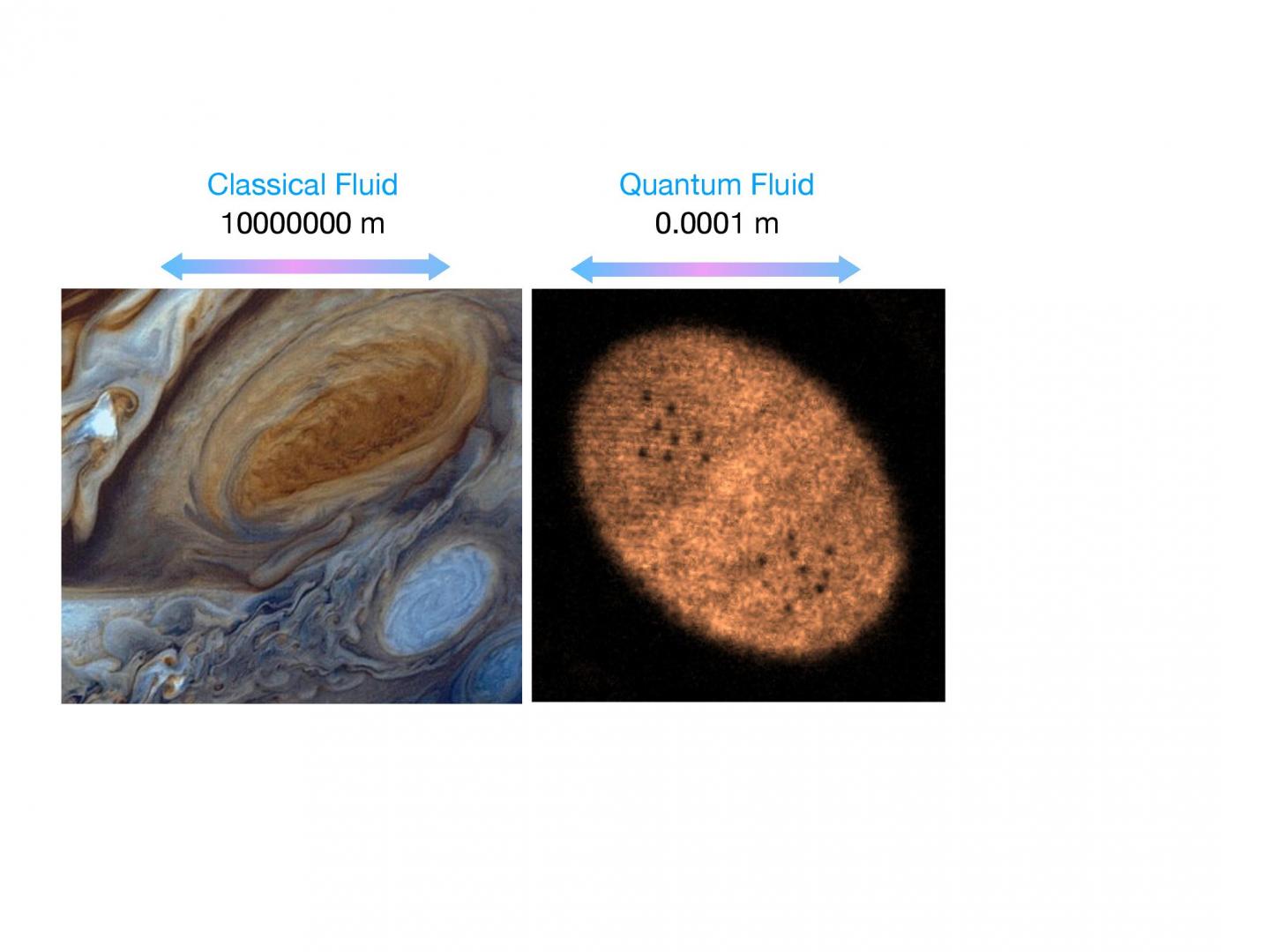 Classical Fluid
10000000 m

Quantum Fluid
0.0001 m